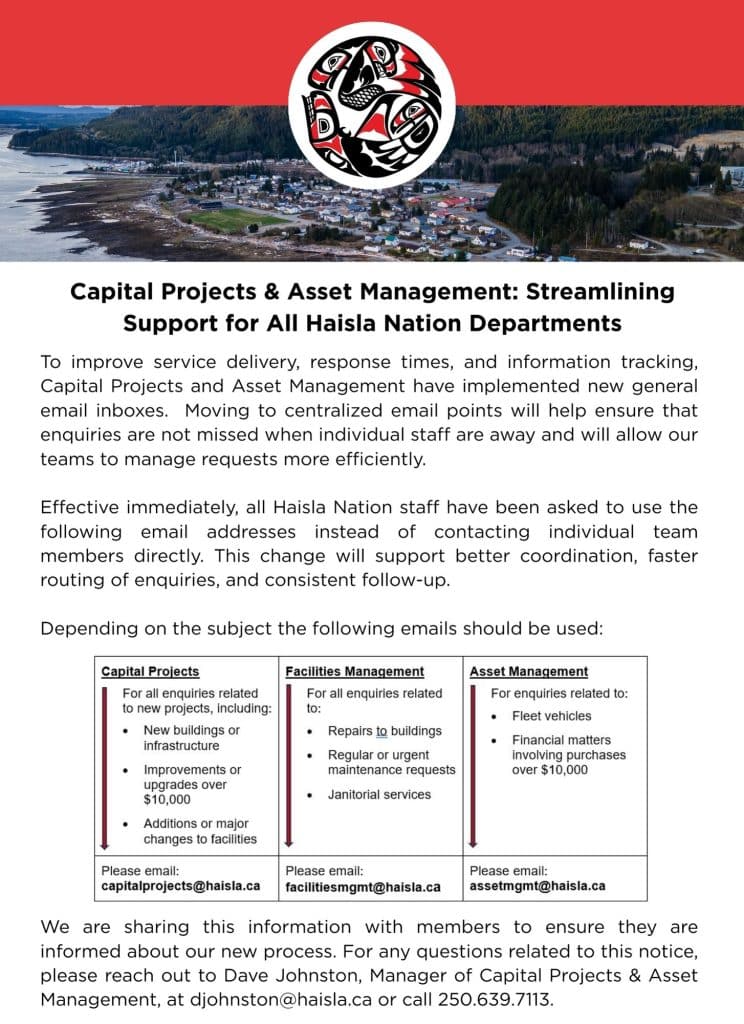 Capital Projects & Asset Management: Streamlining Support for All Haisla Nation Departments

To improve service delivery, response times, and information tracking, Capital Projects and Asset Management have implemented new general email inboxes. Moving to centralized email points will help ensure that enquiries are not missed when individual staff are away and will allow our teams to manage requests more efficiently.

Effective immediately, all Haisla Nation staff have been asked to use the following email addresses instead of contacting individual team members directly. This change will support better coordination, faster routing of enquiries, and consistent follow-up.

Depending on the subject the following emails should be used:

| Capital Projects | Facilities Management | Asset Management |
|---|---|---|
| For all enquiries related to new projects, including: • New buildings or infrastructure • Improvements or upgrades over \$10,000 • Additions or major changes to facilities | For all enquiries related to: • Repairs to buildings • Regular or urgent maintenance requests • Janitorial services | For enquiries related to: • Fleet vehicles • Financial matters involving purchases over \$10,000 |
| Please email: capitalprojects@haisla.ca | Please email: facilitiesmgmt@haisla.ca | Please email: assetmgmt@haisla.ca |

We are sharing this information with members to ensure they are informed about our new process. For any questions related to this notice, please reach out to Dave Johnston, Manager of Capital Projects & Asset Management, at djohnston@haisla.ca or call 250.639.7113.